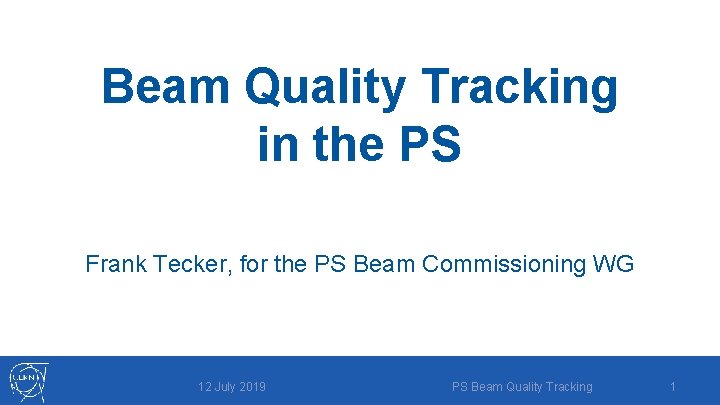 Beam Quality Tracking in the PS

Frank Tecker, for the PS Beam Commissioning WG

CERN

12 July 2019

PS Beam Quality Tracking

1